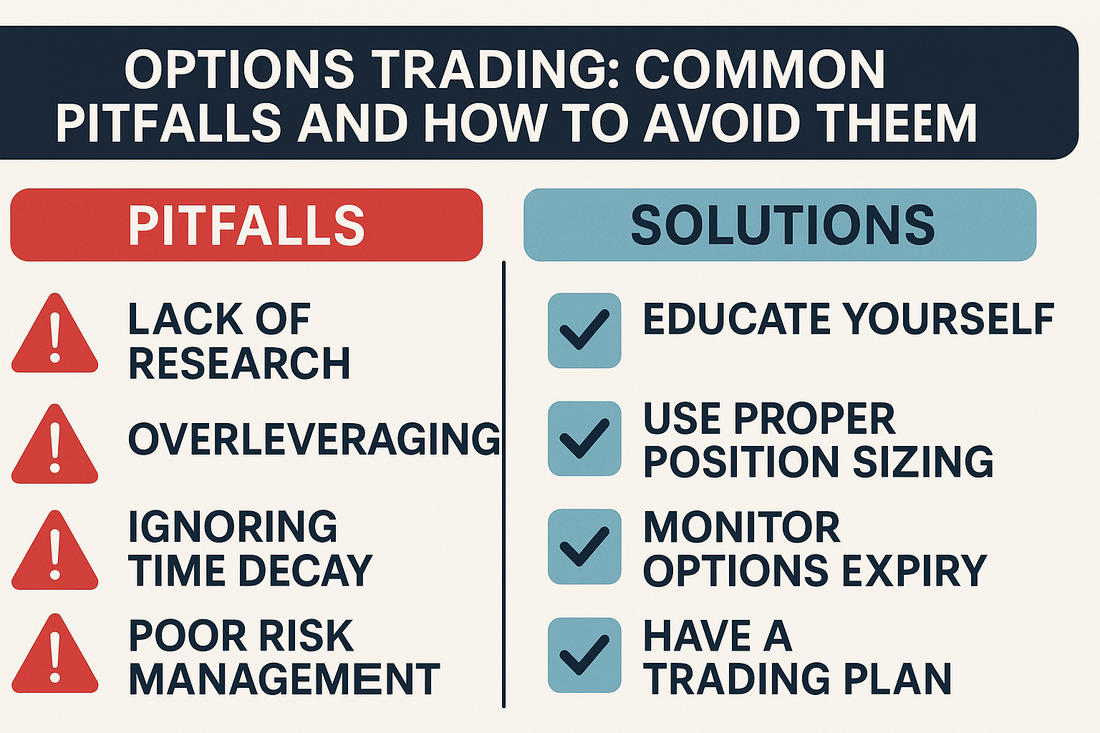 OPTIONS TRADING: COMMON PITFALLS AND HOW TO AVOID THEEM

PITFALLS

LACK OF RESEARCH

OVERLEVERAGING

IGNORING TIME DECAY

POOR RISK MANAGEMENT

SOLUTIONS

EDUCATE YOURSELF

USE PROPER POSITION SIZING

MONITOR OPTIONS EXPIRY

HAVE A TRADING PLAN